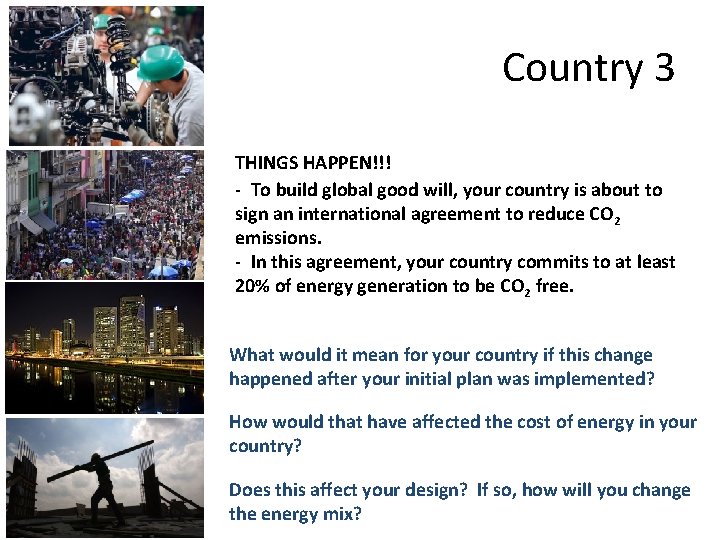 Country 3

THINGS HAPPEN!!!

- To build global good will, your country is about to sign an international agreement to reduce $CO_2$ emissions.

- In this agreement, your country commits to at least 20% of energy generation to be $CO_2$ free.

What would it mean for your country if this change happened after your initial plan was implemented?

How would that have affected the cost of energy in your country?

Does this affect your design? If so, how will you change the energy mix?